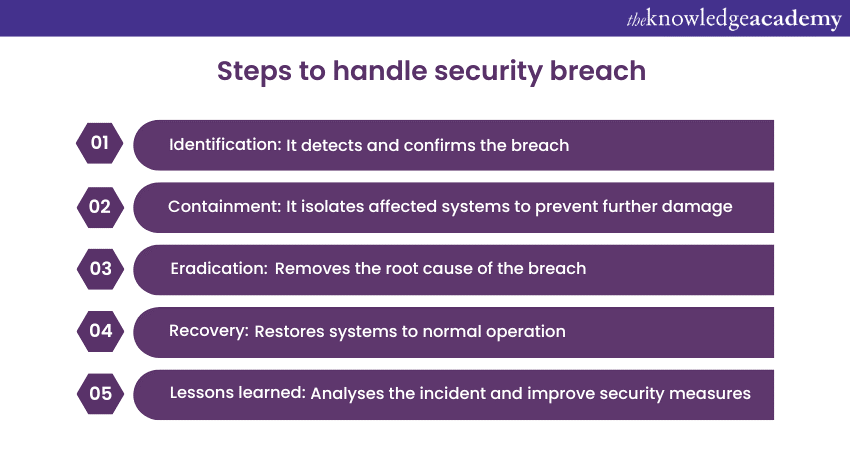 theknowledgeacademy

Steps to handle security breach

01 Identification: It detects and confirms the breach

02 Containment: It isolates affected systems to prevent further damage

03 Eradication: Removes the root cause of the breach

04 Recovery: Restores systems to normal operation

05 Lessons learned: Analyses the incident and improve security measures